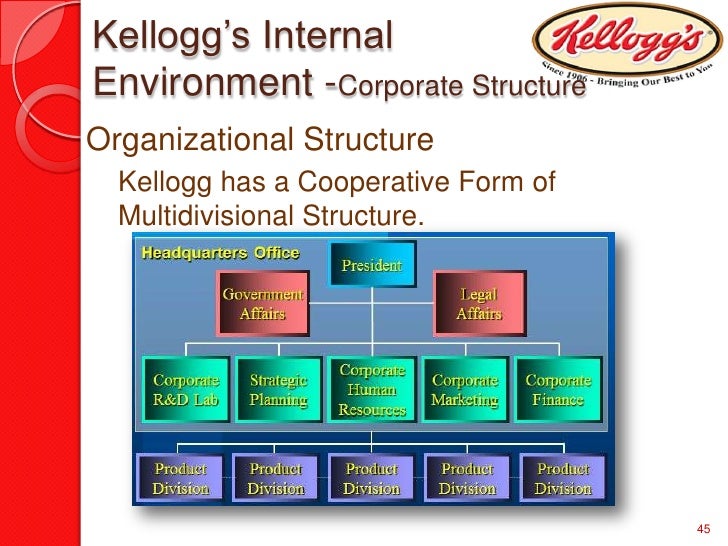 Kellogg's Internal Environment -Corporate Structure

Kellogg's

Since 1906 - Bringing Our Best to You

Organizational Structure

Kellogg has a Cooperative Form of Multidivisional Structure.

Headquarters Office

President

Government Affairs

Legal Affairs

Corporate R&D Lab

Strategic Planning

Corporate Human Resources

Corporate Marketing

Corporate Finance

Product Division

Product Division

Product Division

Product Division

Product Division

45